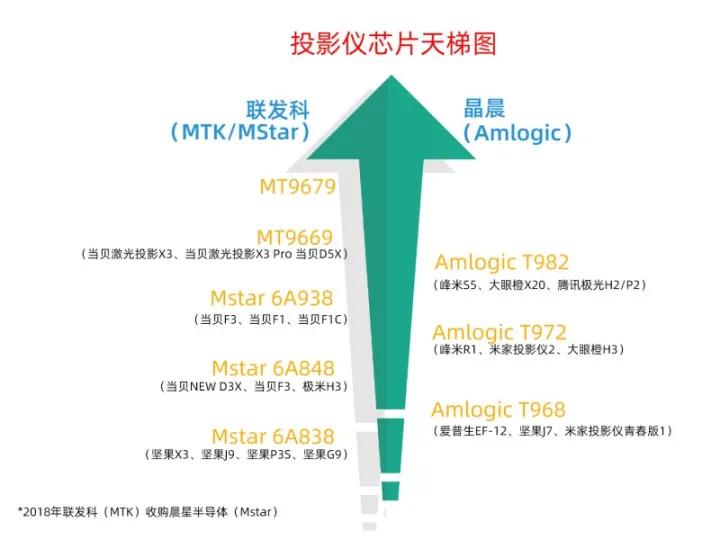 投影仪芯片天梯图

联发科
（MTK/MStar）

MT9679

MT9669
（当贝激光投影X3、当贝激光投影X3 Pro 当贝D5X）

Mstar 6A938
（当贝F3、当贝F1、当贝F1C）

Mstar 6A848
（当贝NEW D3X、当贝F3、极米H3）

Mstar 6A838
（坚果X3、坚果J9、坚果P3S、坚果G9）

晶晨
（Amlogic）

Amlogic T982
（峰米S5、大眼橙X20、腾讯极光H2/P2）

Amlogic T972
（峰米R1、米家投影仪2、大眼橙H3）

Amlogic T968
（爱普生EF-12、坚果J7、米家投影仪青春版1）

*2018年联发科（MTK）收购晨星半导体（Mstar）